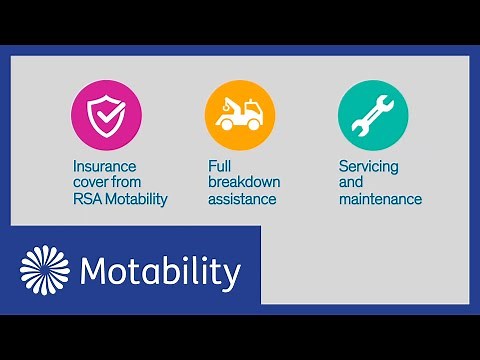 Insurance cover from RSA Motability

Full breakdown assistance

Servicing and maintenance

Motability